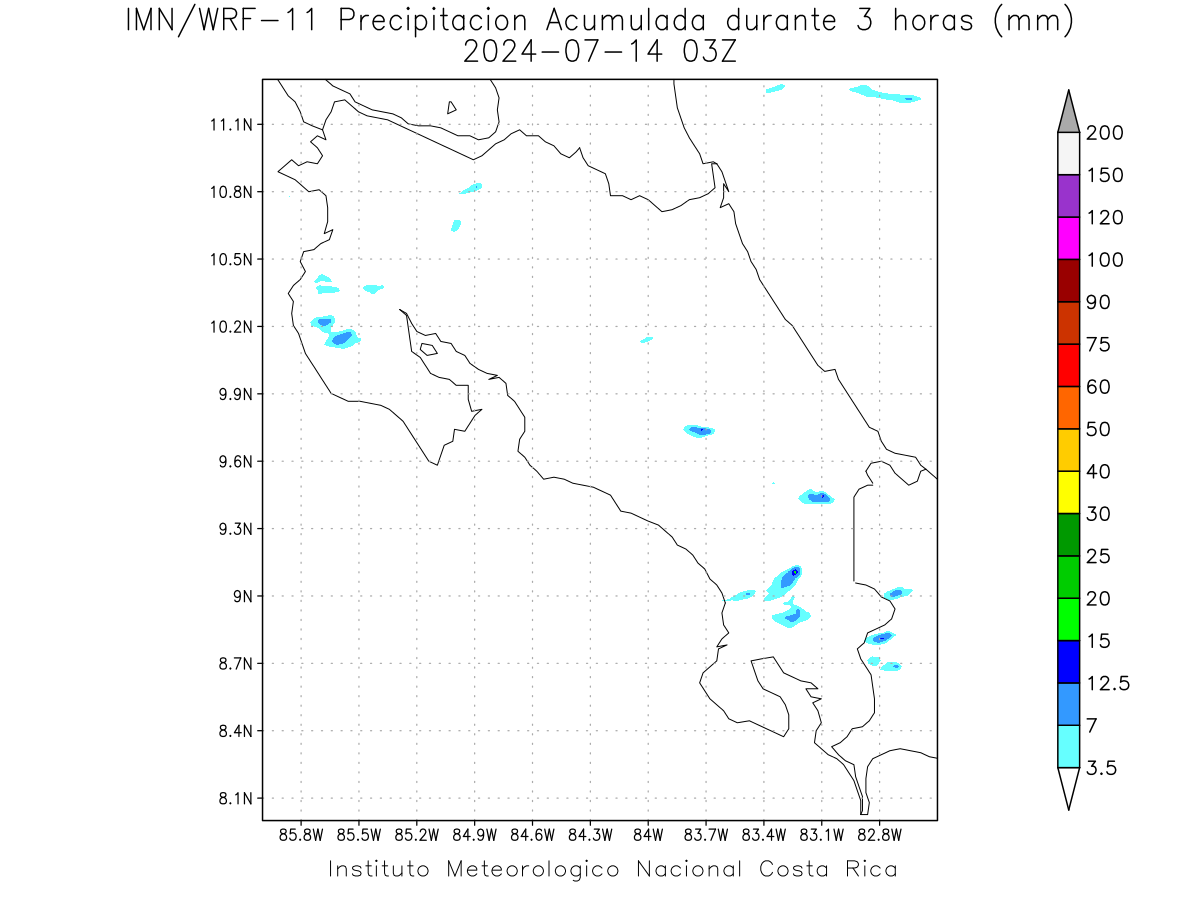 IMN/WRF-11 Precipitacion Acumulada durante 3 horas (mm)
2024-07-14 03Z

11.1N
10.8N
10.5N
10.2N
9.9N
9.6N
9.3N
9N
8.7N
8.4N
8.1N

85.8W 85.5W 85.2W 84.9W 84.6W 84.3W 84W 83.7W 83.4W 83.1W 82.8W

200
150
120
100
90
75
60
50
40
30
25
20
15
12.5
7
3.5

Instituto Meteorologico Nacional Costa Rica